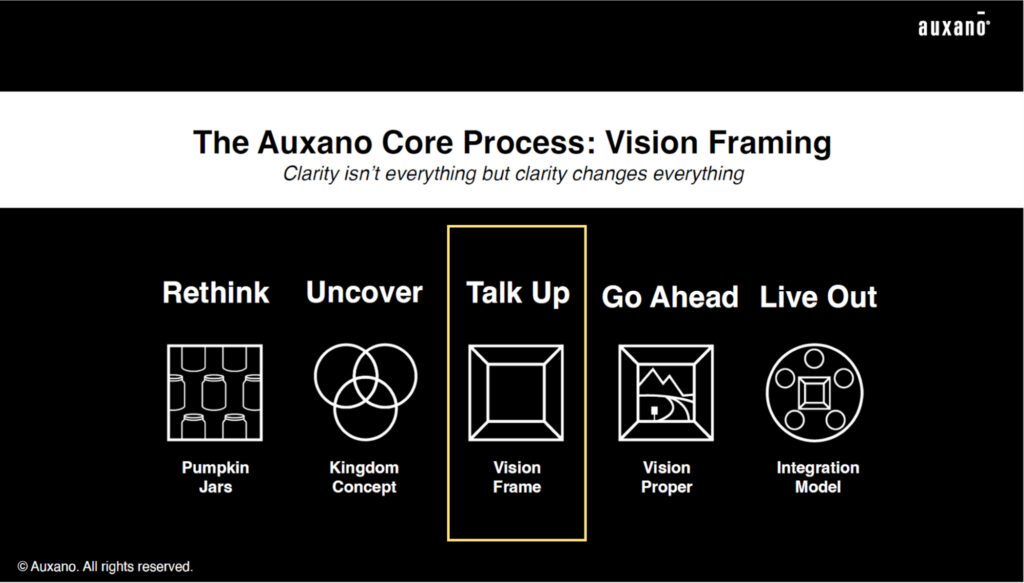 auxano

The Auxano Core Process: Vision Framing
Clarity isn't everything but clarity changes everything

Rethink
Pumpkin Jars

Uncover
Kingdom Concept

Talk Up
Vision Frame

Go Ahead
Vision Proper

Live Out
Integration Model

© Auxano. All rights reserved.